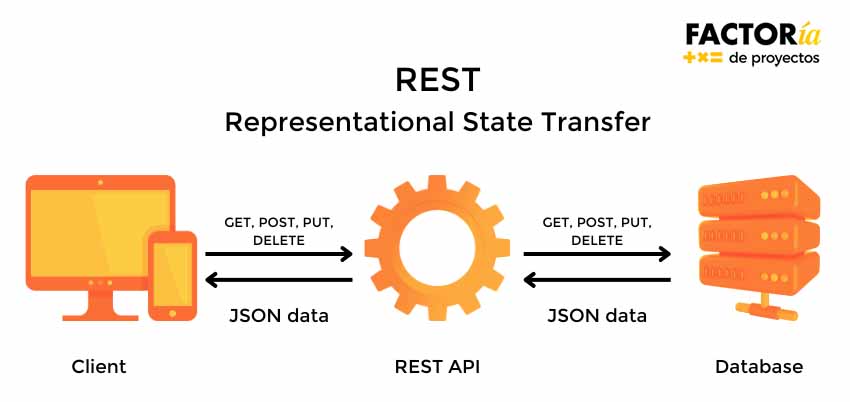 FACTORía
+×= de proyectos

REST
Representational State Transfer

GET, POST, PUT, DELETE

JSON data

GET, POST, PUT, DELETE

JSON data

Client

REST API

Database